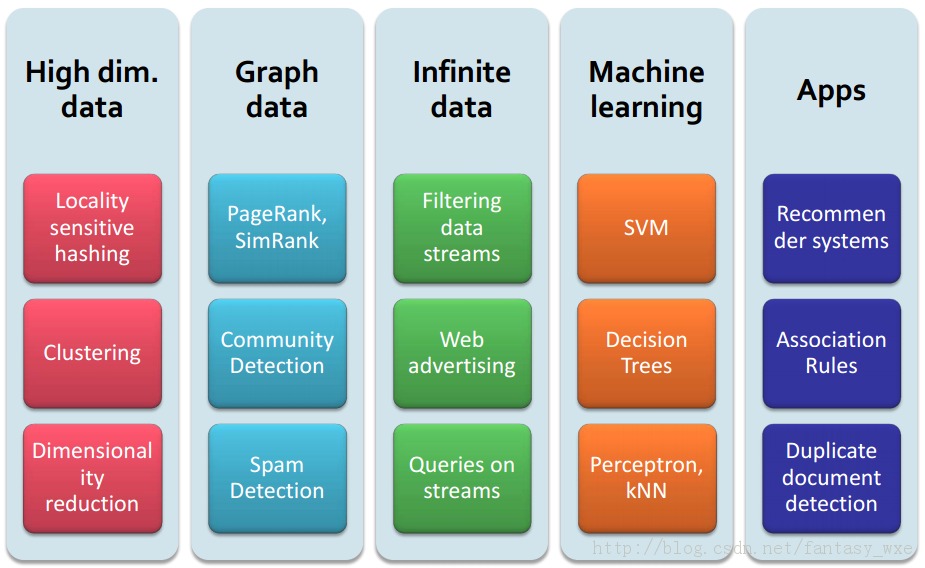 High dim. data

Locality sensitive hashing

Clustering

Dimensional ity reduction

Graph data

PageRank, SimRank

Community Detection

Spam Detection

Infinite data

Filtering data streams

Web advertising

Queries on streams

Machine learning

SVM

Decision Trees

Perceptron, kNN

Apps

Recommen der systems

Association Rules

Duplicate document detection

http://blog.csdn.net/fantasy_wxe